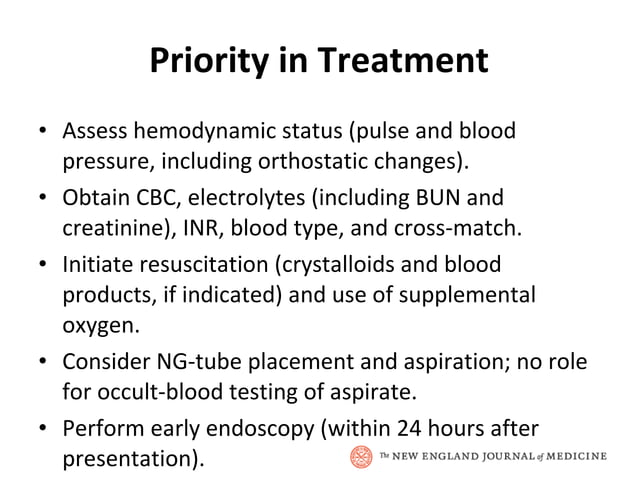 Priority in Treatment

• Assess hemodynamic status (pulse and blood pressure, including orthostatic changes).

• Obtain CBC, electrolytes (including BUN and creatinine), INR, blood type, and cross-match.

• Initiate resuscitation (crystalloids and blood products, if indicated) and use of supplemental oxygen.

• Consider NG-tube placement and aspiration; no role for occult-blood testing of aspirate.

• Perform early endoscopy (within 24 hours after presentation).

The NEW ENGLAND JOURNAL of MEDICINE